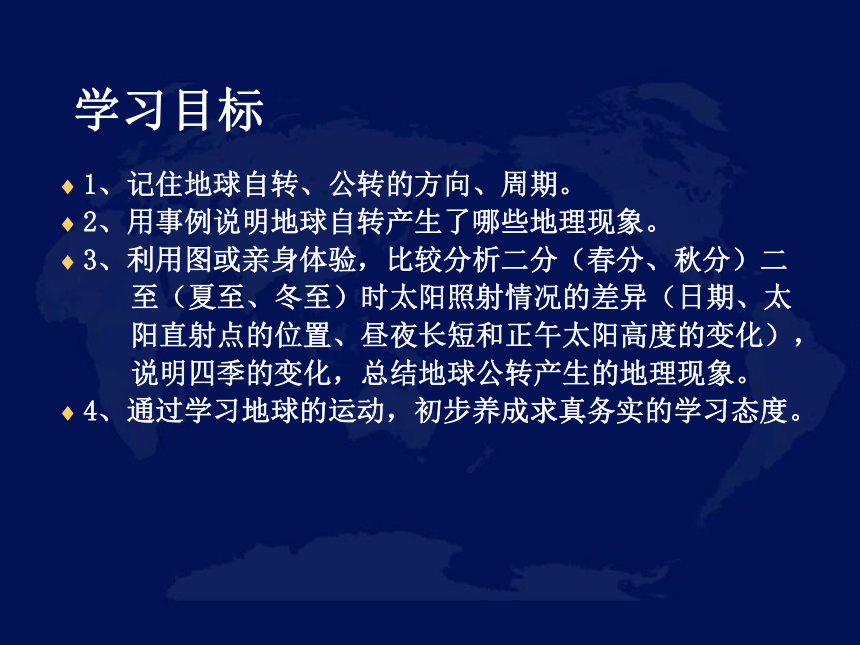 学习目标

1、记住地球自转、公转的方向、周期。

2、用事例说明地球自转产生了哪些地理现象。

3、利用图或亲身体验，比较分析二分（春分、秋分）二至（夏至、冬至）时太阳照射情况的差异（日期、太阳直射点的位置、昼夜长短和正午太阳高度的变化），说明四季的变化，总结地球公转产生的地理现象。

4、通过学习地球的运动，初步养成求真务实的学习态度。